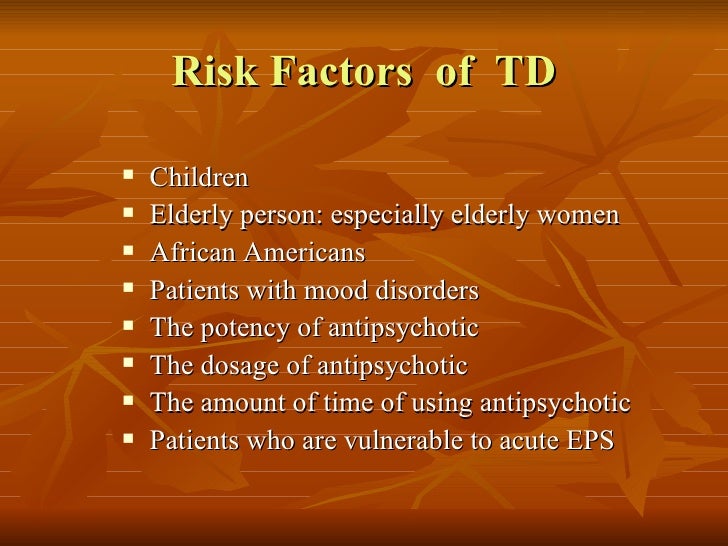 Risk Factors of TD

- Children
- Elderly person: especially elderly women
- African Americans
- Patients with mood disorders
- The potency of antipsychotic
- The dosage of antipsychotic
- The amount of time of using antipsychotic
- Patients who are vulnerable to acute EPS